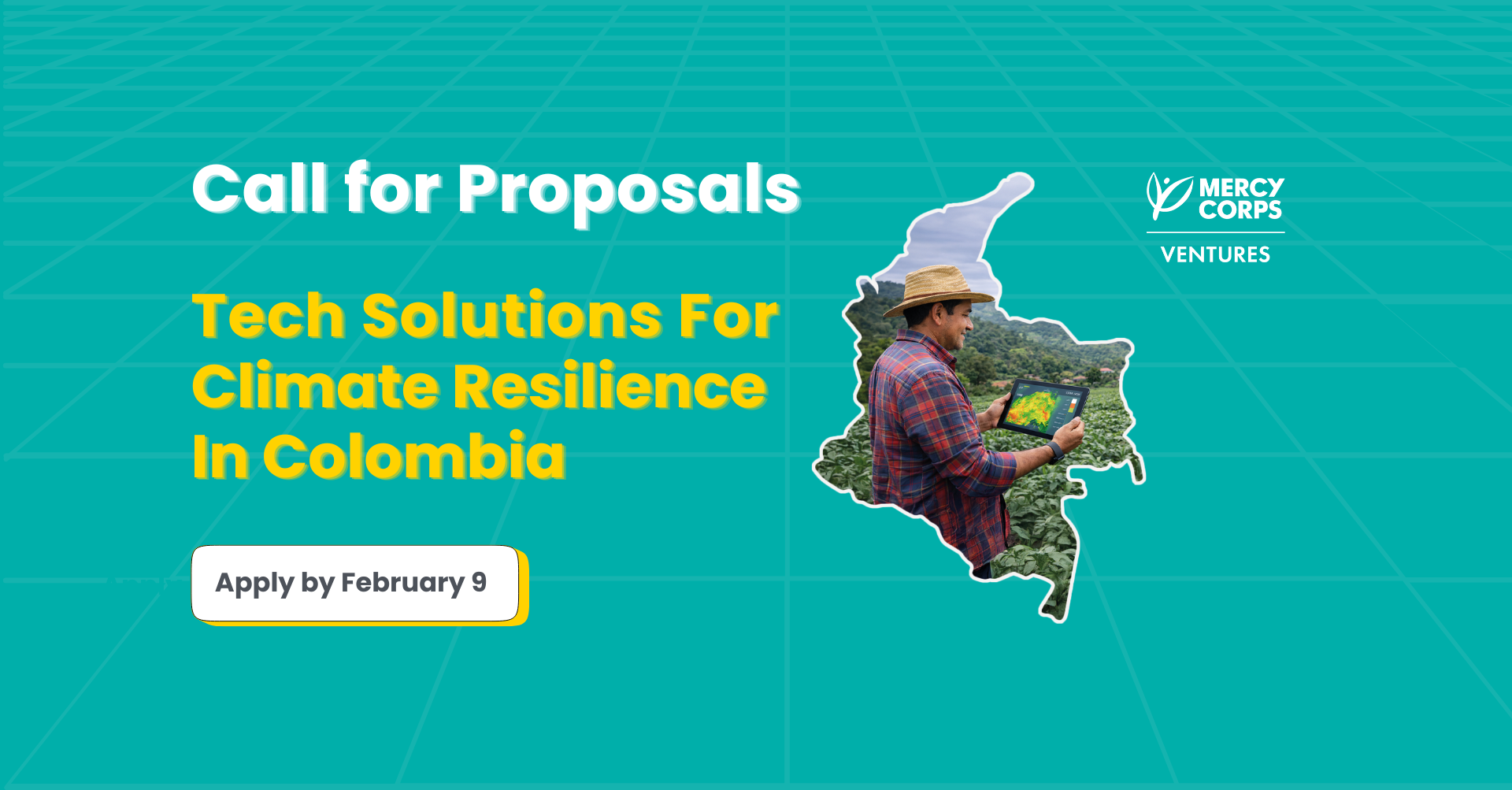 Call for Proposals

Tech Solutions For Climate Resilience In Colombia

Apply by February 9

MERCY CORPS

VENTURES